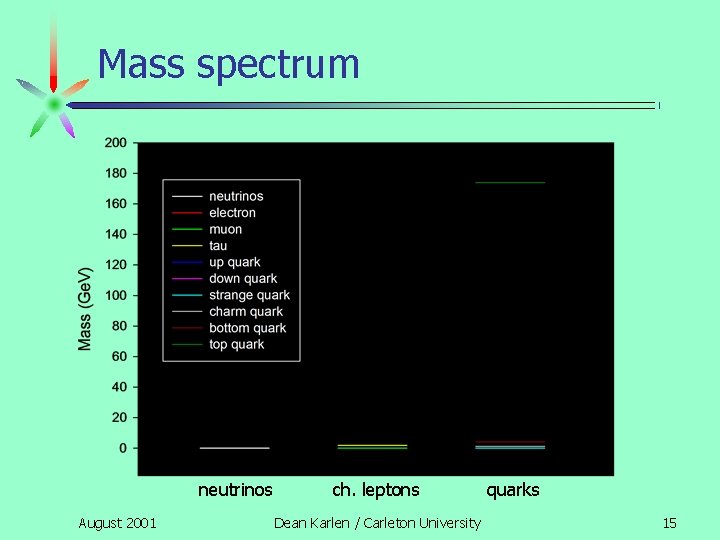 Mass spectrum

200
180
160
140
120
100
80
60
40
20
0

Mass (GeV)

neutrinos
electron
muon
tau
up quark
down quark
strange quark
charm quark
bottom quark
top quark

neutrinos
ch. leptons
quarks

August 2001
Dean Karlen / Carleton University
15